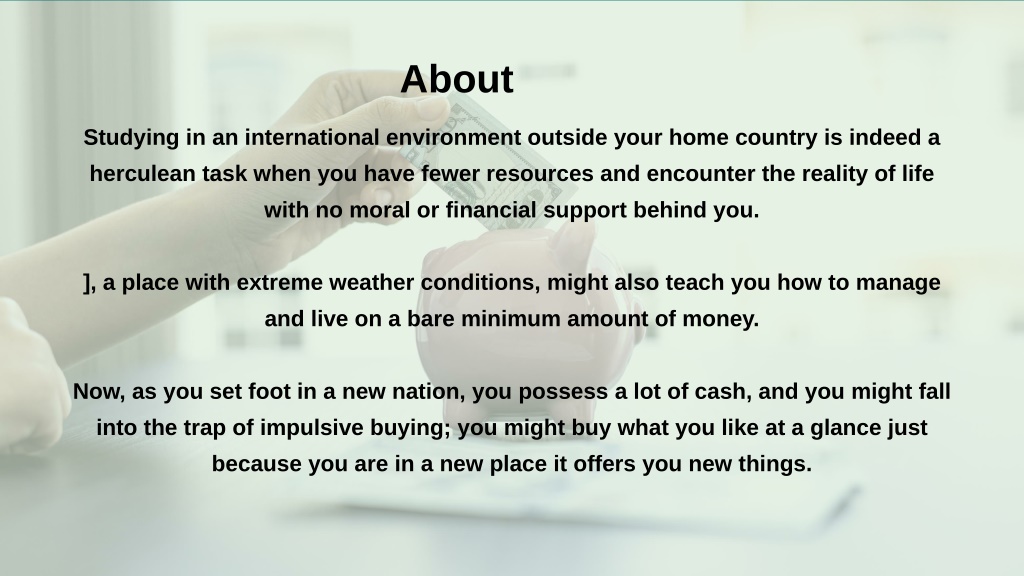 About

Studying in an international environment outside your home country is indeed a herculean task when you have fewer resources and encounter the reality of life with no moral or financial support behind you.

], a place with extreme weather conditions, might also teach you how to manage and live on a bare minimum amount of money.

Now, as you set foot in a new nation, you possess a lot of cash, and you might fall into the trap of impulsive buying; you might buy what you like at a glance just because you are in a new place it offers you new things.